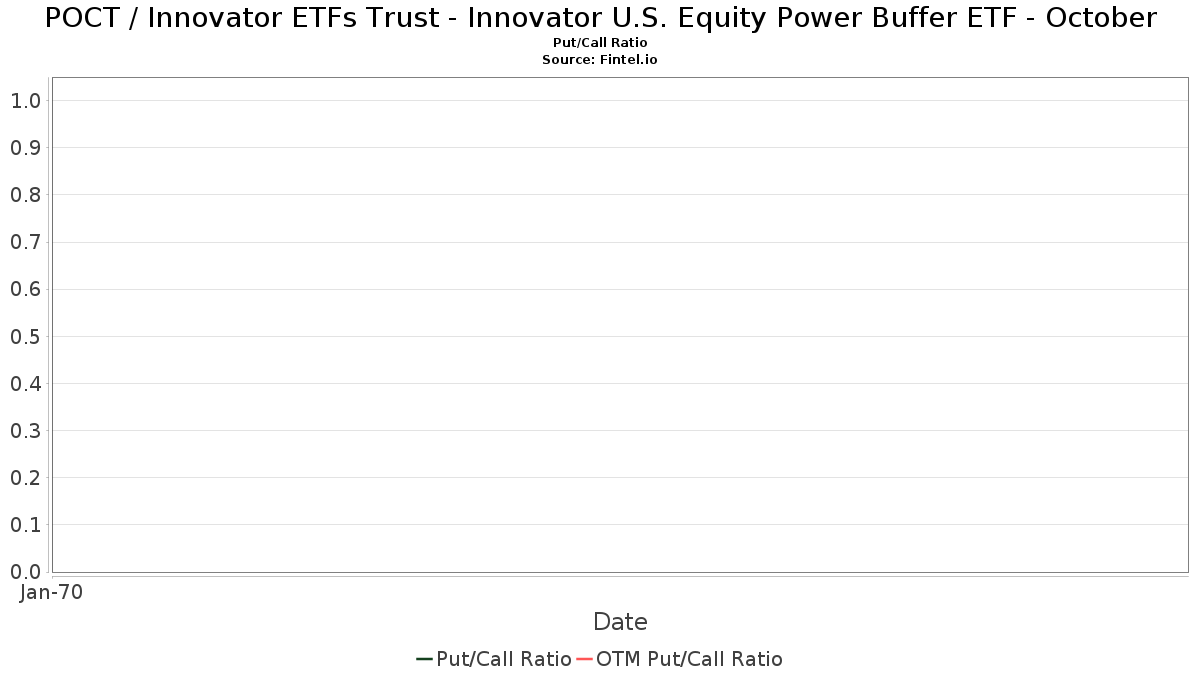 POCT / Innovator ETFs Trust - Innovator U.S. Equity Power Buffer ETF - October
Put/Call Ratio
Source: Fintel.io

1.0
0.9
0.8
0.7
0.6
0.5
0.4
0.3
0.2
0.1
0.0

Jan-70

Date

Put/Call Ratio OTM Put/Call Ratio